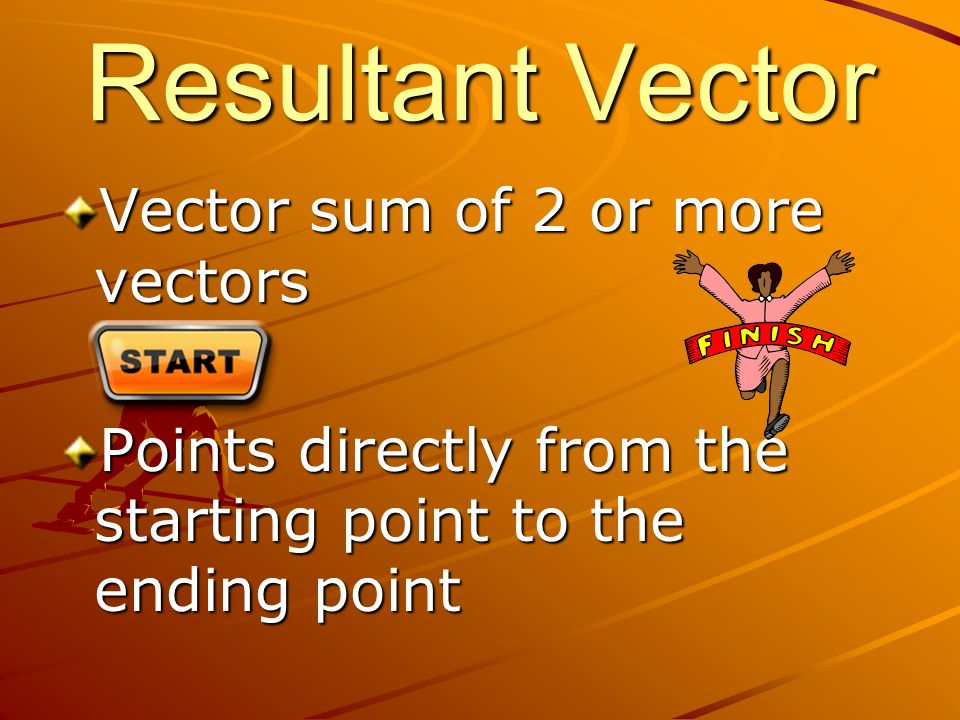 Resultant Vector

Vector sum of 2 or more vectors

START

FINISH

Points directly from the starting point to the ending point